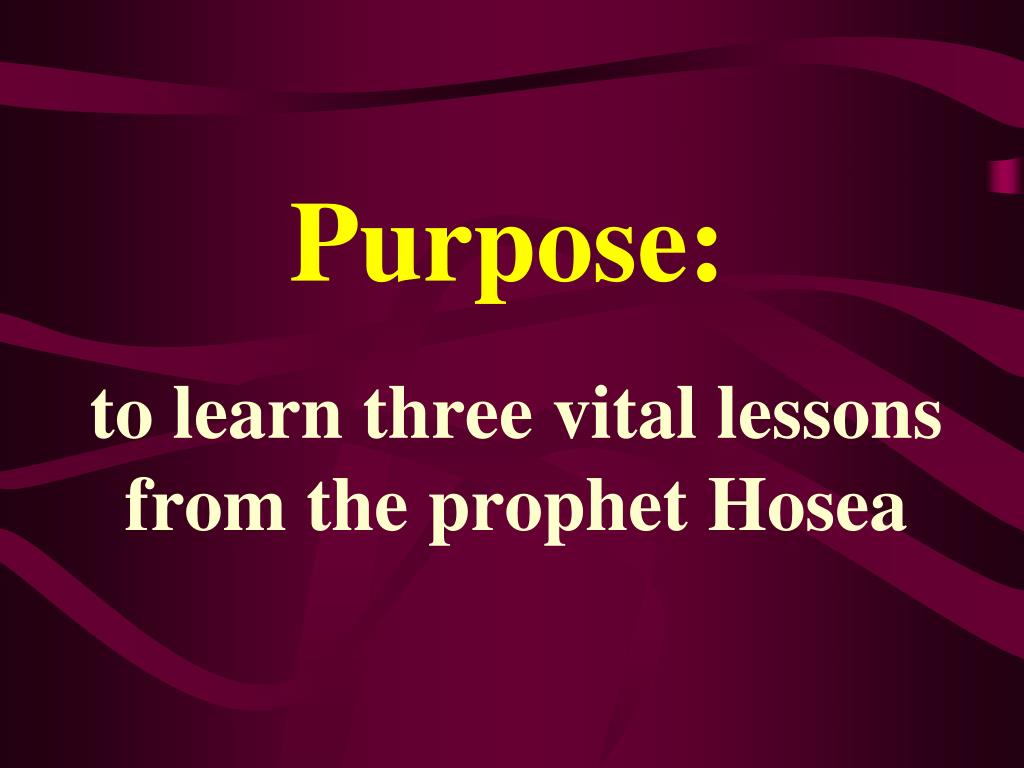 Purpose:

to learn three vital lessons from the prophet Hosea